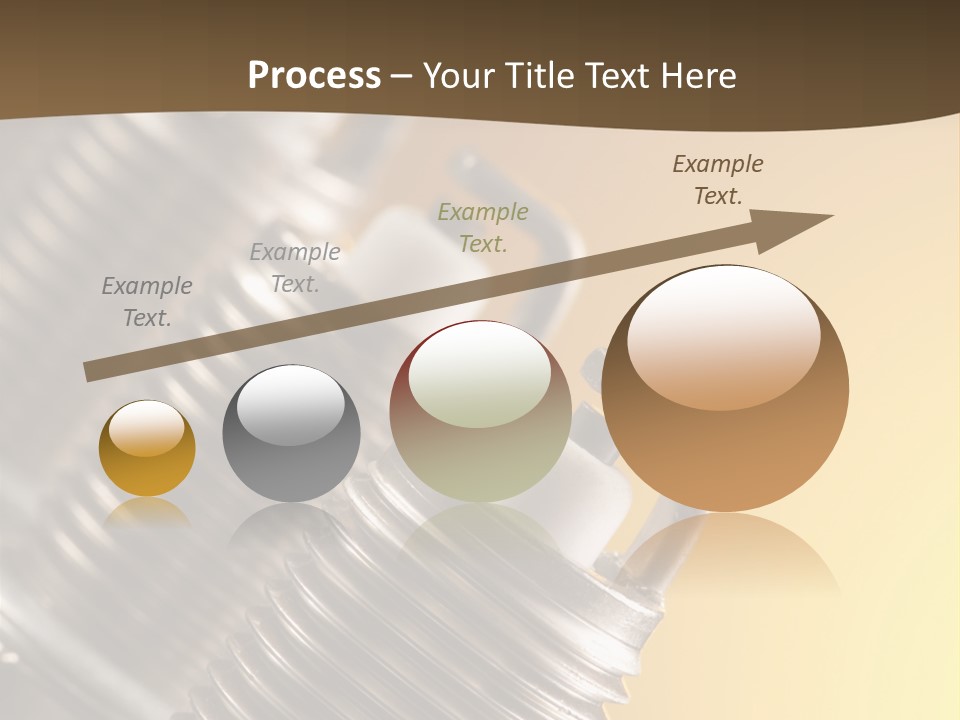 Process – Your Title Text Here

Example Text.

Example Text.

Example Text.

Example Text.